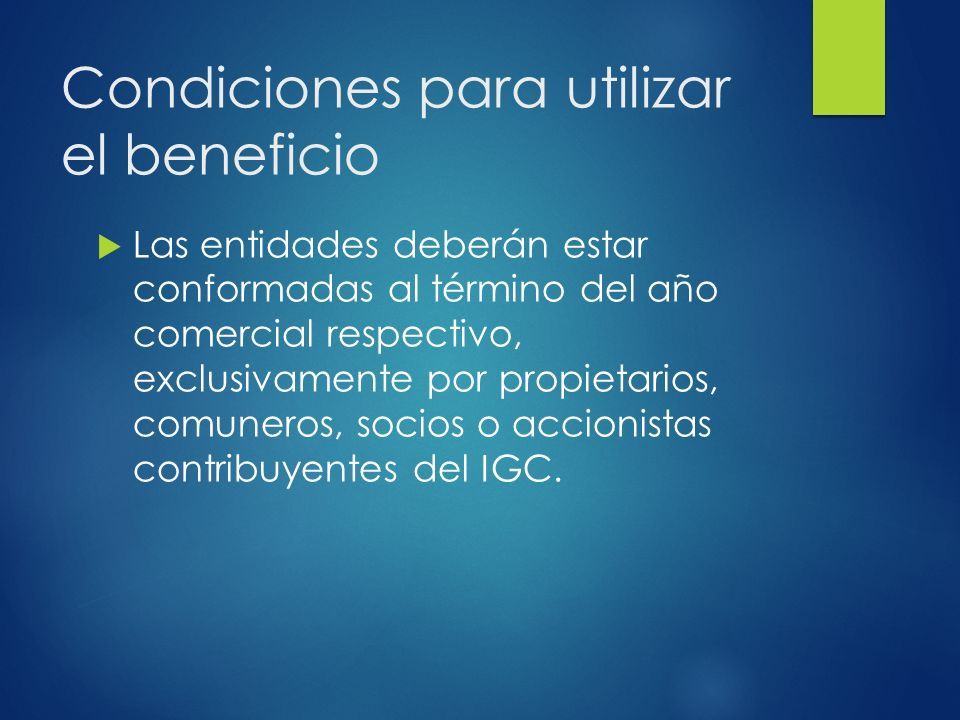 Condiciones para utilizar el beneficio

Las entidades deberán estar conformadas al término del año comercial respectivo, exclusivamente por propietarios, comuneros, socios o accionistas contribuyentes del IGC.